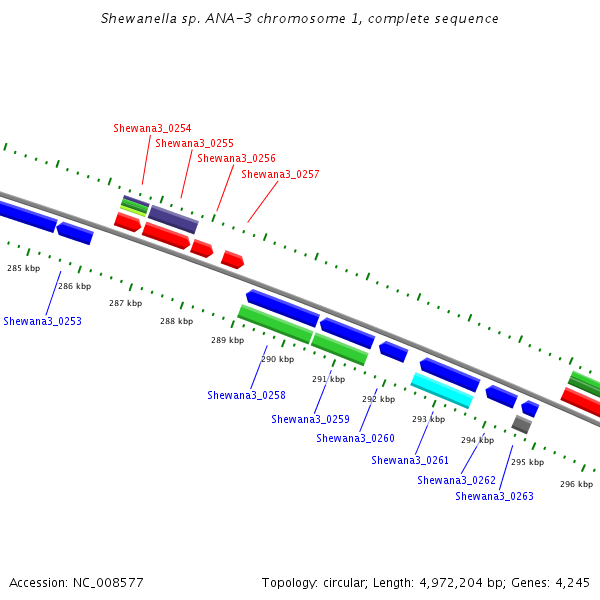 Shewanella sp. ANA-3 chromosome 1, complete sequence

Shewana3_0254
Shewana3_0255
Shewana3_0256
Shewana3_0257

285 kbp
286 kbp
287 kbp
288 kbp
289 kbp
290 kbp
291 kbp
292 kbp
293 kbp
294 kbp
295 kbp
296 kbp

Shewana3_0253
Shewana3_0258
Shewana3_0259
Shewana3_0260
Shewana3_0261
Shewana3_0262
Shewana3_0263

Accession: NC_008577

Topology: circular; Length: 4,972,204 bp; Genes: 4,245